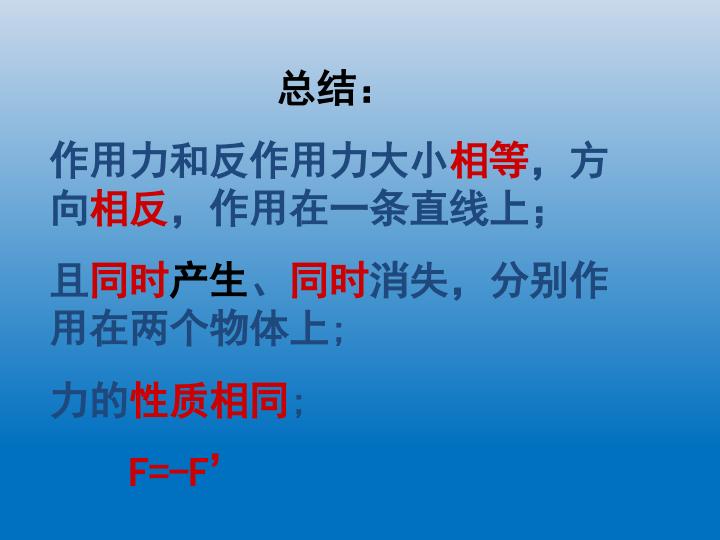 总结：

作用力和反作用力大小相等，方向相反，作用在一条直线上；

且同时产生、同时消失，分别作用在两个物体上；

力的性质相同；

$F=-F'$